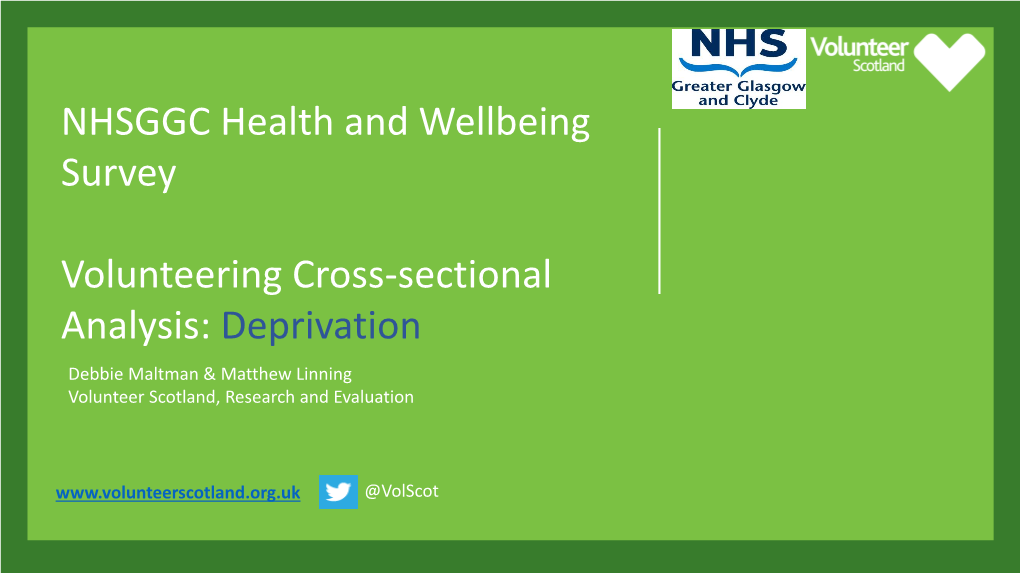 NHS
Greater Glasgow and Clyde

Volunteer Scotland

NHSGGC Health and Wellbeing Survey

Volunteering Cross-sectional Analysis: Deprivation

Debbie Maltman & Matthew Linning
Volunteer Scotland, Research and Evaluation

www.volunteerscotland.org.uk

@VolScot